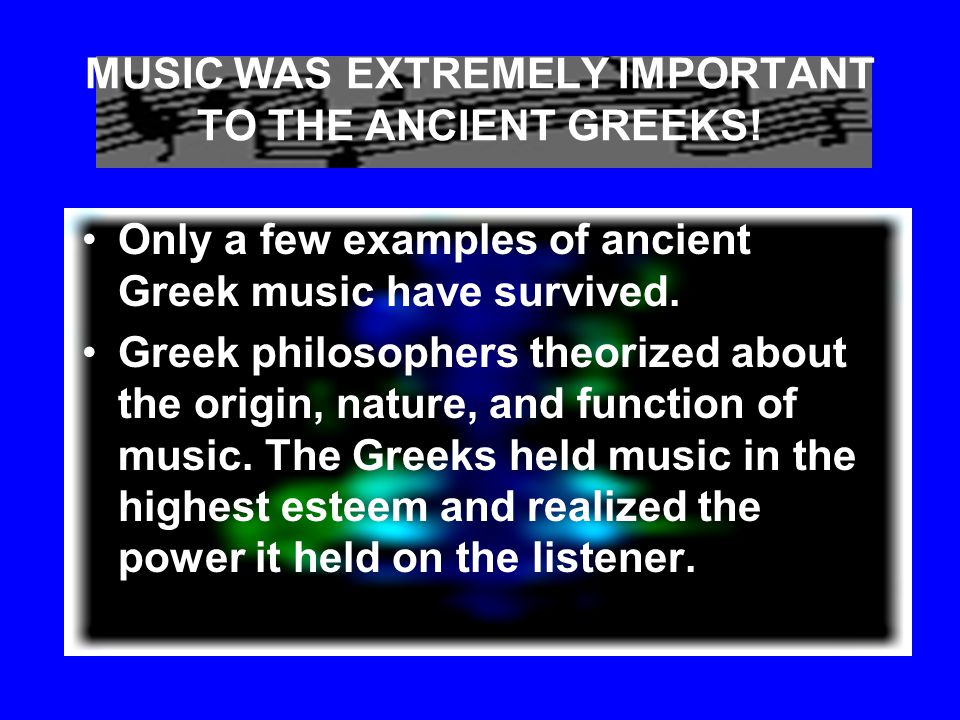 MUSIC WAS EXTREMELY IMPORTANT TO THE ANCIENT GREEKS!

• Only a few examples of ancient Greek music have survived.
• Greek philosophers theorized about the origin, nature, and function of music. The Greeks held music in the highest esteem and realized the power it held on the listener.